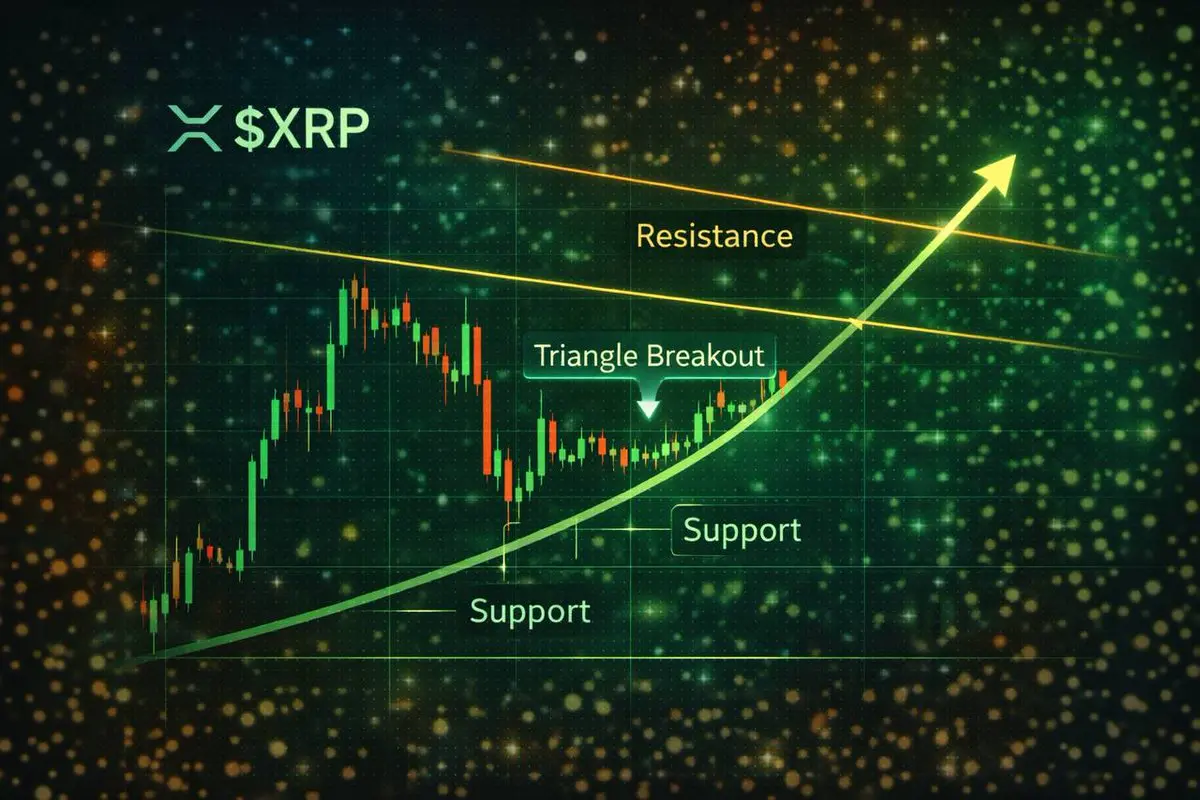 $XRP

Resistance

Triangle Breakout

Support

Support